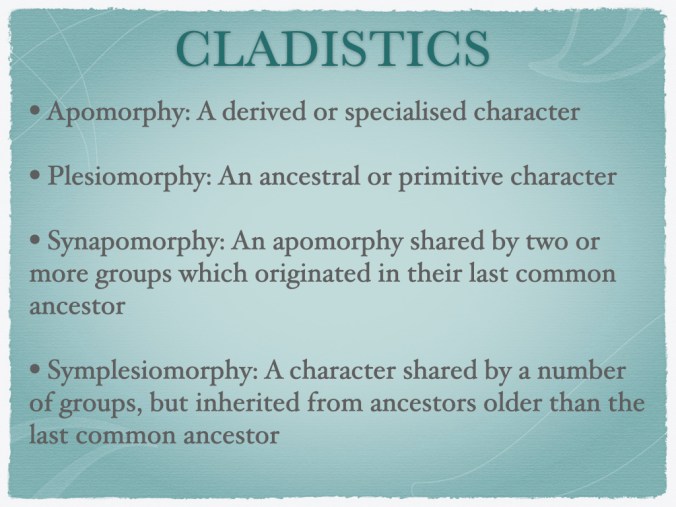 CLADISTICS

• Apomorphy: A derived or specialised character

• Plesiomorphy: An ancestral or primitive character

• Synapomorphy: An apomorphy shared by two or more groups which originated in their last common ancestor

• Symplesiomorphy: A character shared by a number of groups, but inherited from ancestors older than the last common ancestor